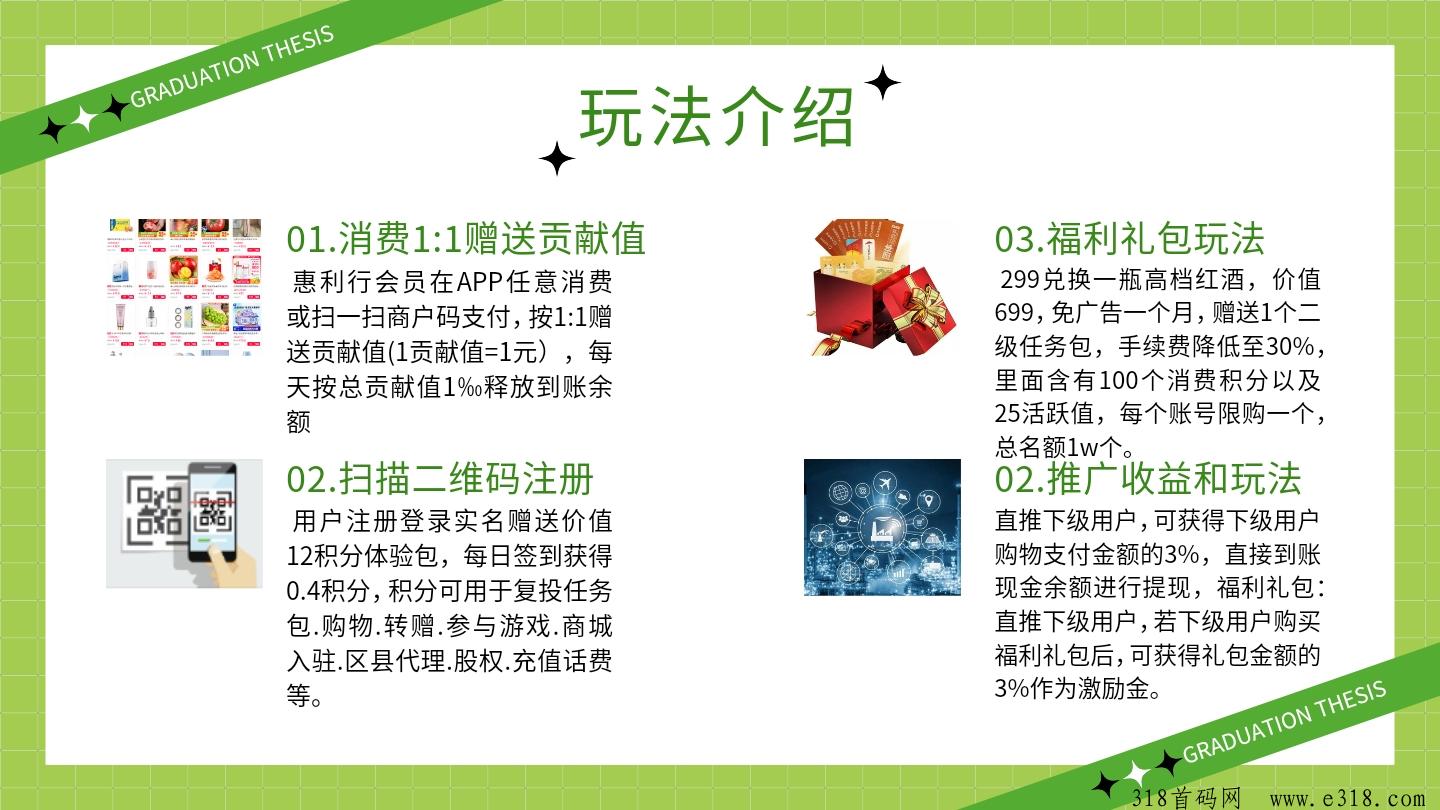 GRADUATION THESIS

玩法介绍

01.消费1:1赠送贡献值
惠利行会员在APP任意消费或扫一扫商户码支付，按1:1赠送贡献值(1贡献值=1元），每天按总贡献值1‰释放到账余额

02.扫描二维码注册
用户注册登录实名赠送价值12积分体验包，每日签到获得0.4积分，积分可用于复投任务包.购物.转赠.参与游戏.商城入驻.区县代理.股权.充值话费等。

03.福利礼包玩法
299兑换一瓶高档红酒，价值699，免广告一个月，赠送1个二级任务包，手续费降低至30%，里面含有100个消费积分以及25活跃值，每个账号限购一个，总名额1w个。

02.推广收益和玩法
直推下级用户，可获得下级用户购物支付金额的3%，直接到账现金余额进行提现，福利礼包：直推下级用户，若下级用户购买福利礼包后，可获得礼包金额的3%作为激励金。

GRADUATION THESIS

318首码网 www.e318.com